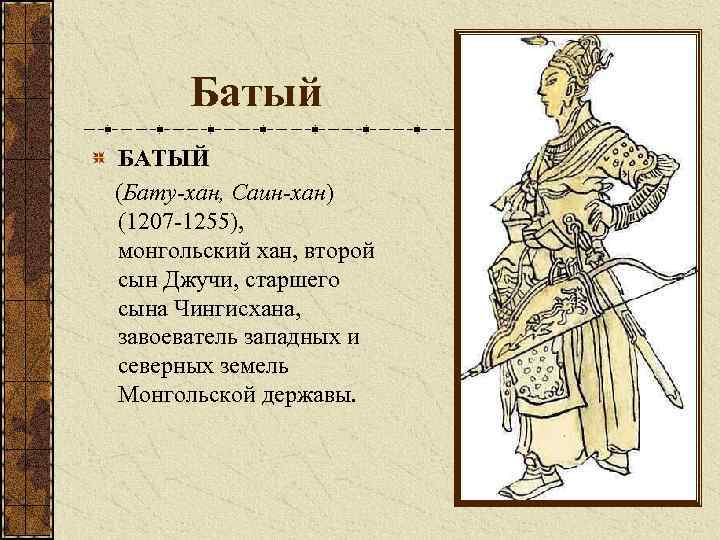 Батый

БАТЫЙ

(Бату-хан, Саин-хан) (1207-1255), монгольский хан, второй сын Джучи, старшего сына Чингисхана, завоеватель западных и северных земель Монгольской державы.